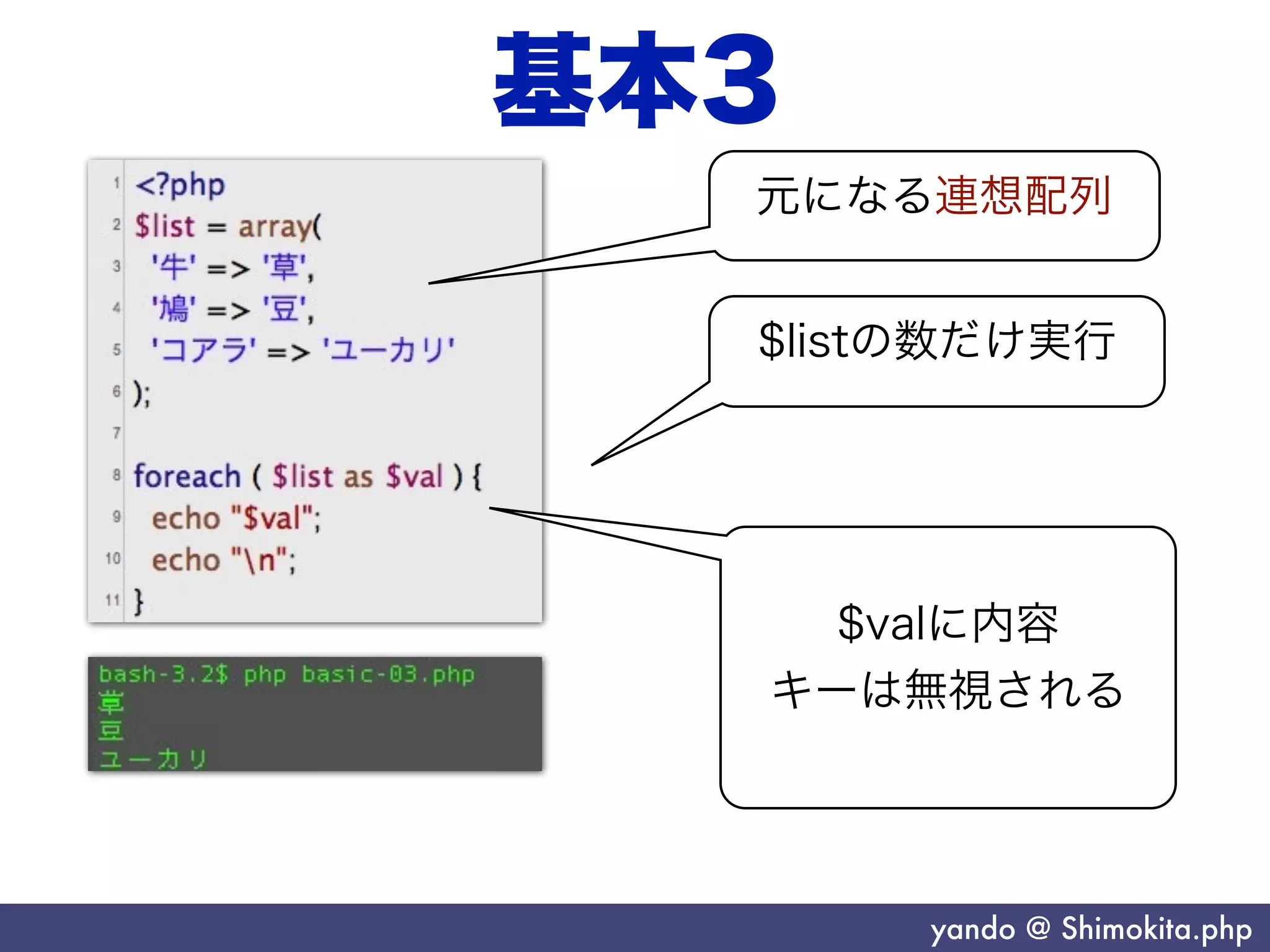 基本3

1 <?php
2 $list = array(
3 '牛' => '草',
4 '鳩' => '豆',
5 'コアラ' => 'ユーカリ'
6 );
7
8 foreach ( $list as $val ) {
9 echo "$val";
10 echo "\n";
11 }

bash-3.2$ php basic-03.php
草
豆
ユーカリ

元になる連想配列

$listの数だけ実行

$valに内容
キーは無視される

yando @ Shimokita.php